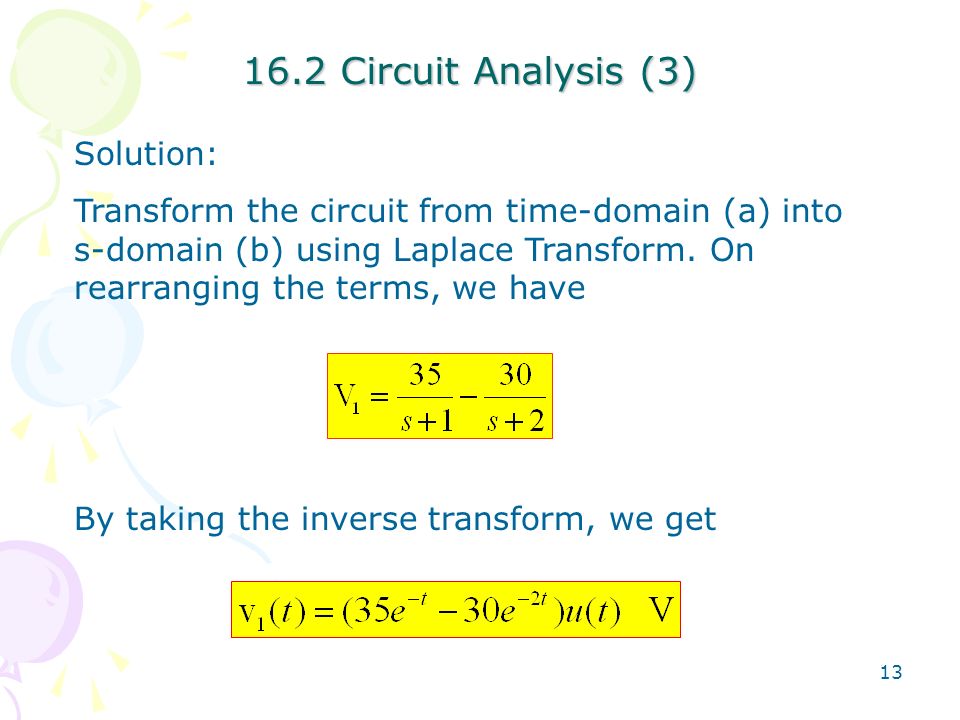 16.2 Circuit Analysis (3)

Solution:

Transform the circuit from time-domain (a) into s-domain (b) using Laplace Transform. On rearranging the terms, we have

$V_1 = \frac{35}{s+1} - \frac{30}{s+2}$

By taking the inverse transform, we get

$v_1(t) = (35e^{-t} - 30e^{-2t})u(t) \quad V$

13